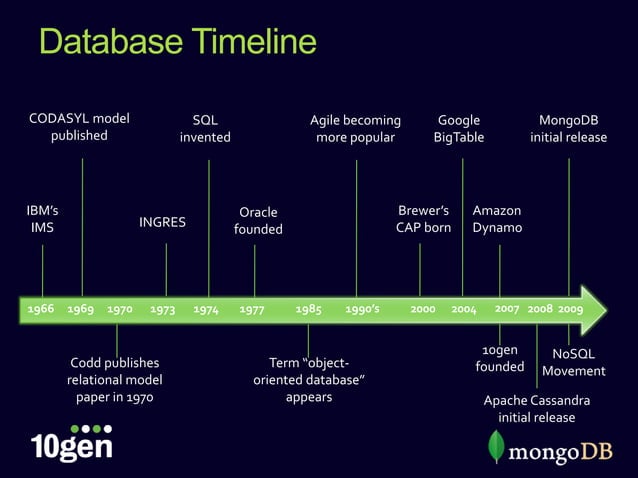 Database Timeline

CODASYL model published

SQL invented

Agile becoming more popular

Google BigTable

MongoDB initial release

IBM's IMS

INGRES

Oracle founded

Brewer's CAP born

Amazon Dynamo

1966 1969 1970 1973 1974 1977 1985 1990's 2000 2004 2007 2008 2009

Codd publishes relational model paper in 1970

Term "object-oriented database" appears

10gen founded

NoSQL Movement

Apache Cassandra initial release

10gen

mongoDB